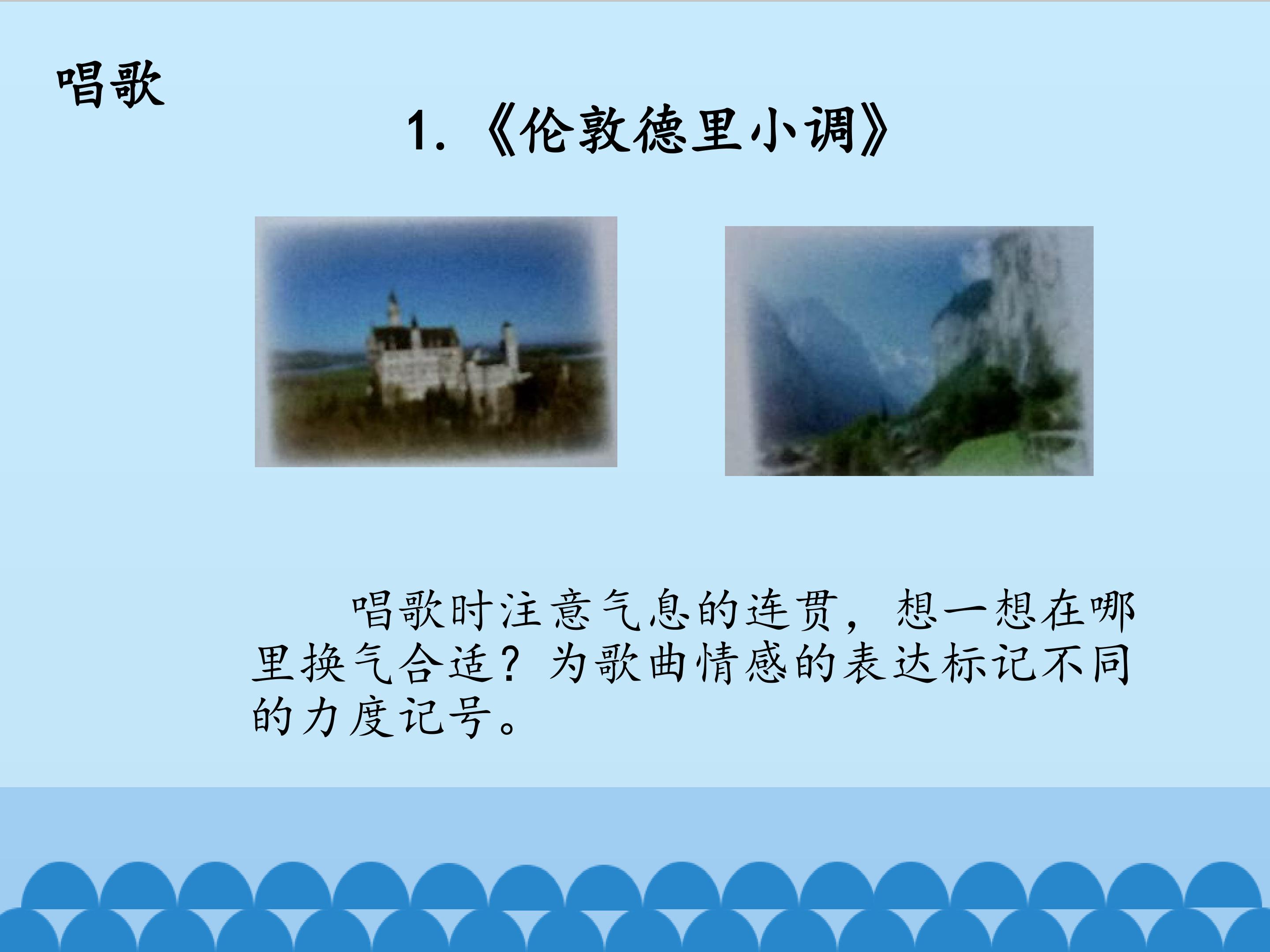 唱歌

1.《伦敦德里小调》

唱歌时注意气息的连贯，想一想在哪里换气合适？为歌曲情感的表达标记不同的力度记号。